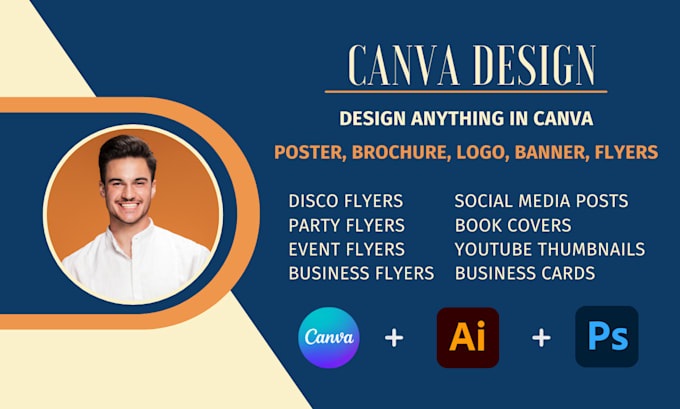 CANVA DESIGN

DESIGN ANYTHING IN CANVA

POSTER, BROCHURE, LOGO, BANNER, FLYERS

DISCO FLYERS
PARTY FLYERS
EVENT FLYERS
BUSINESS FLYERS

SOCIAL MEDIA POSTS
BOOK COVERS
YOUTUBE THUMBNAILS
BUSINESS CARDS

Canva + Ai + Ps